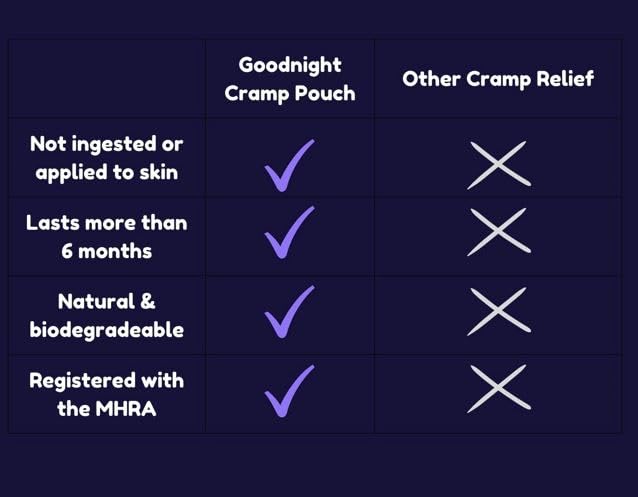 |  | Goodnight Cramp Pouch | Other Cramp Relief |
|---|---|---|
| Not ingested or applied to skin | ✓ | ✗ |
| Lasts more than 6 months | ✓ | ✗ |
| Natural & biodegradeable | ✓ | ✗ |
| Registered with the MHRA | ✓ | ✗ |